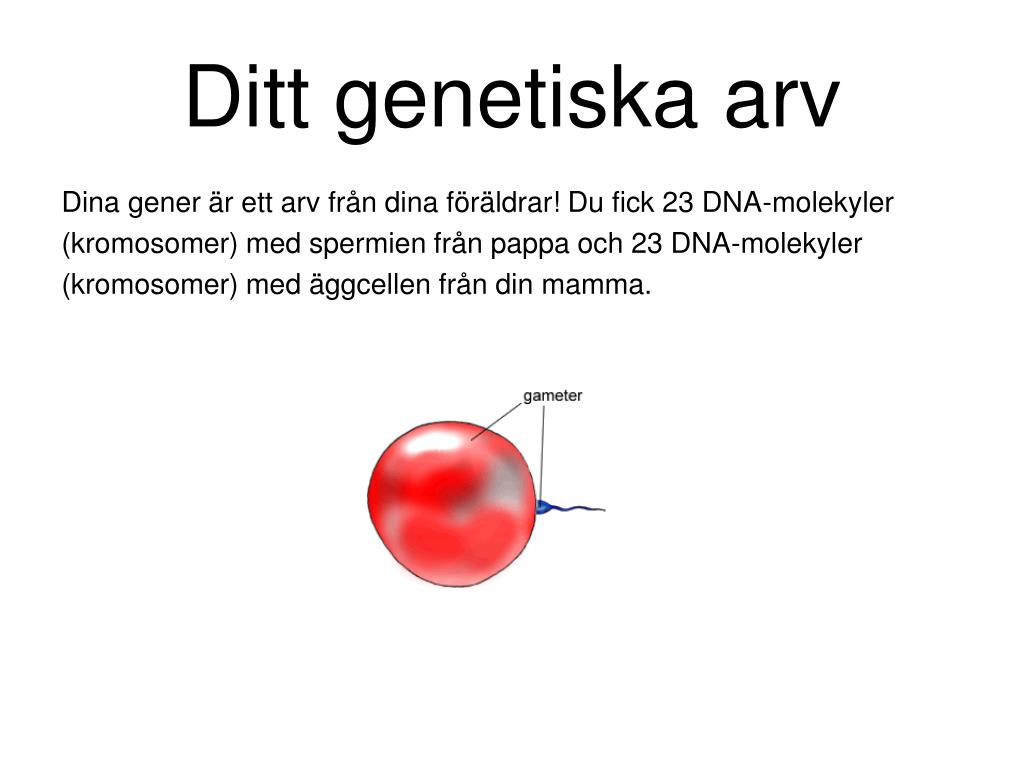 Ditt genetiska arv

Dina gener är ett arv från dina föräldrar! Du fick 23 DNA-molekyler (kromosomer) med spermien från pappa och 23 DNA-molekyler (kromosomer) med äggcellen från din mamma.

gameter